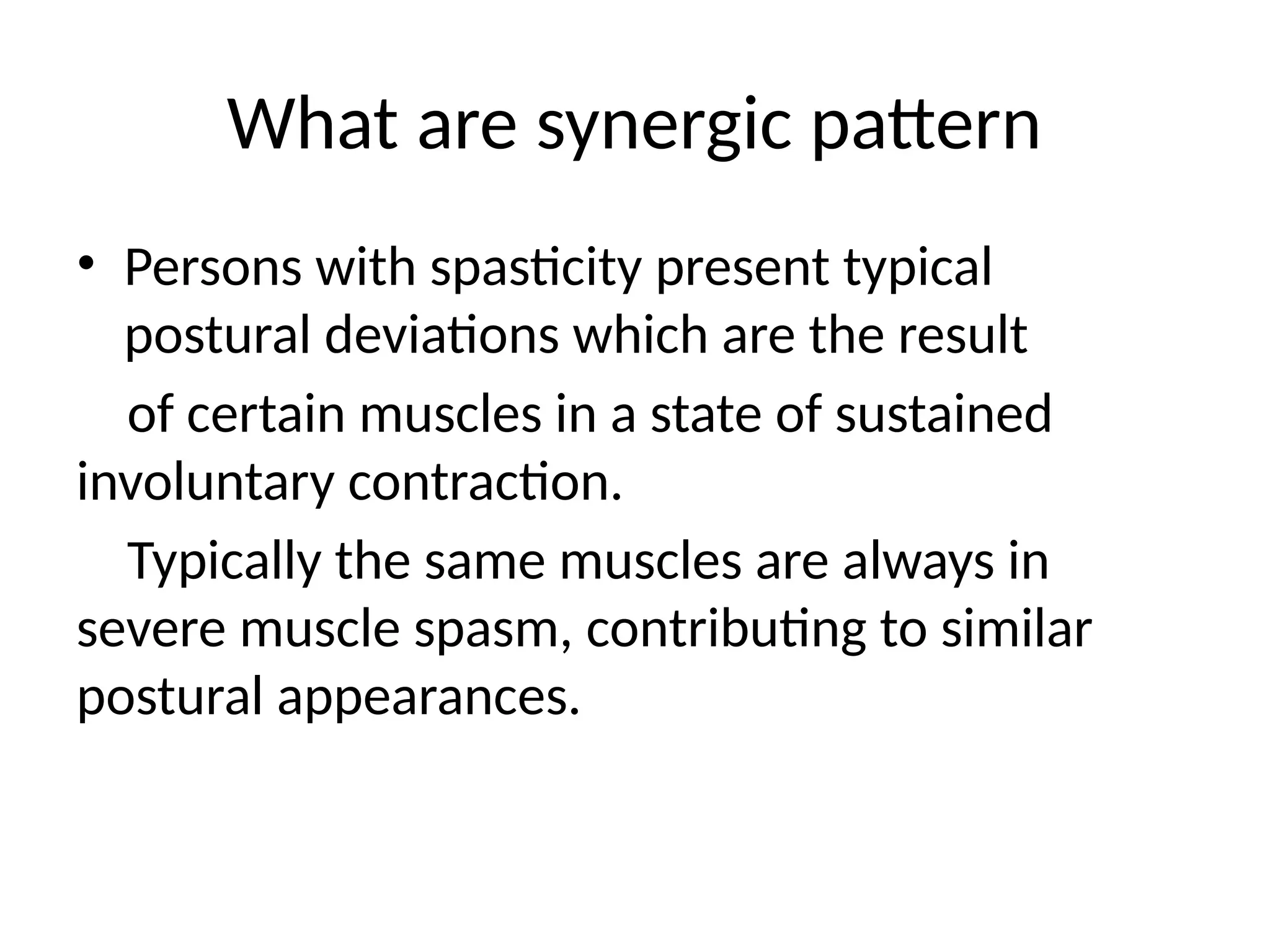 What are synergic pattern

• Persons with spasticity present typical postural deviations which are the result

of certain muscles in a state of sustained involuntary contraction.

Typically the same muscles are always in severe muscle spasm, contributing to similar postural appearances.